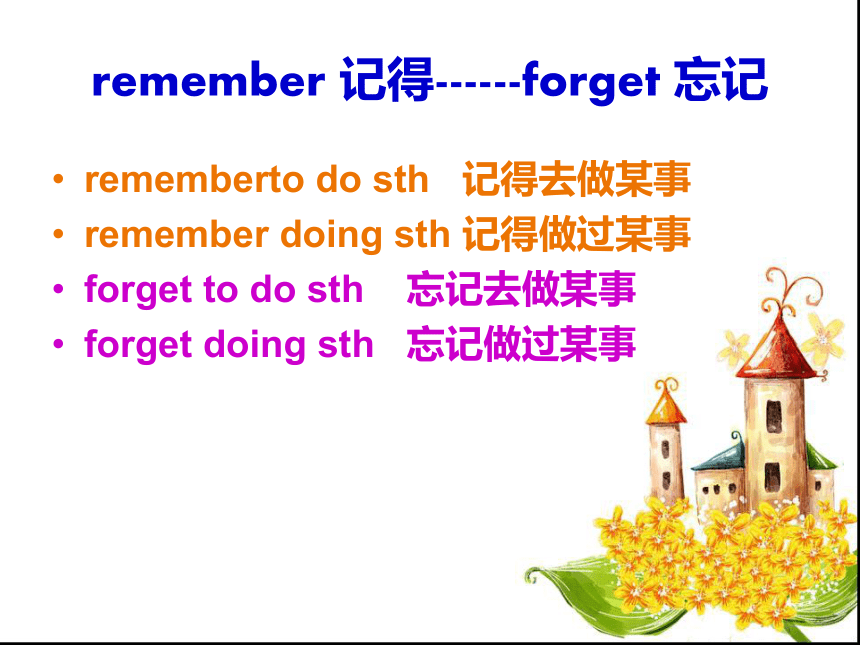 remember 记得------forget 忘记

• rememberto do sth 记得去做某事
• remember doing sth 记得做过某事
• forget to do sth 忘记去做某事
• forget doing sth 忘记做过某事